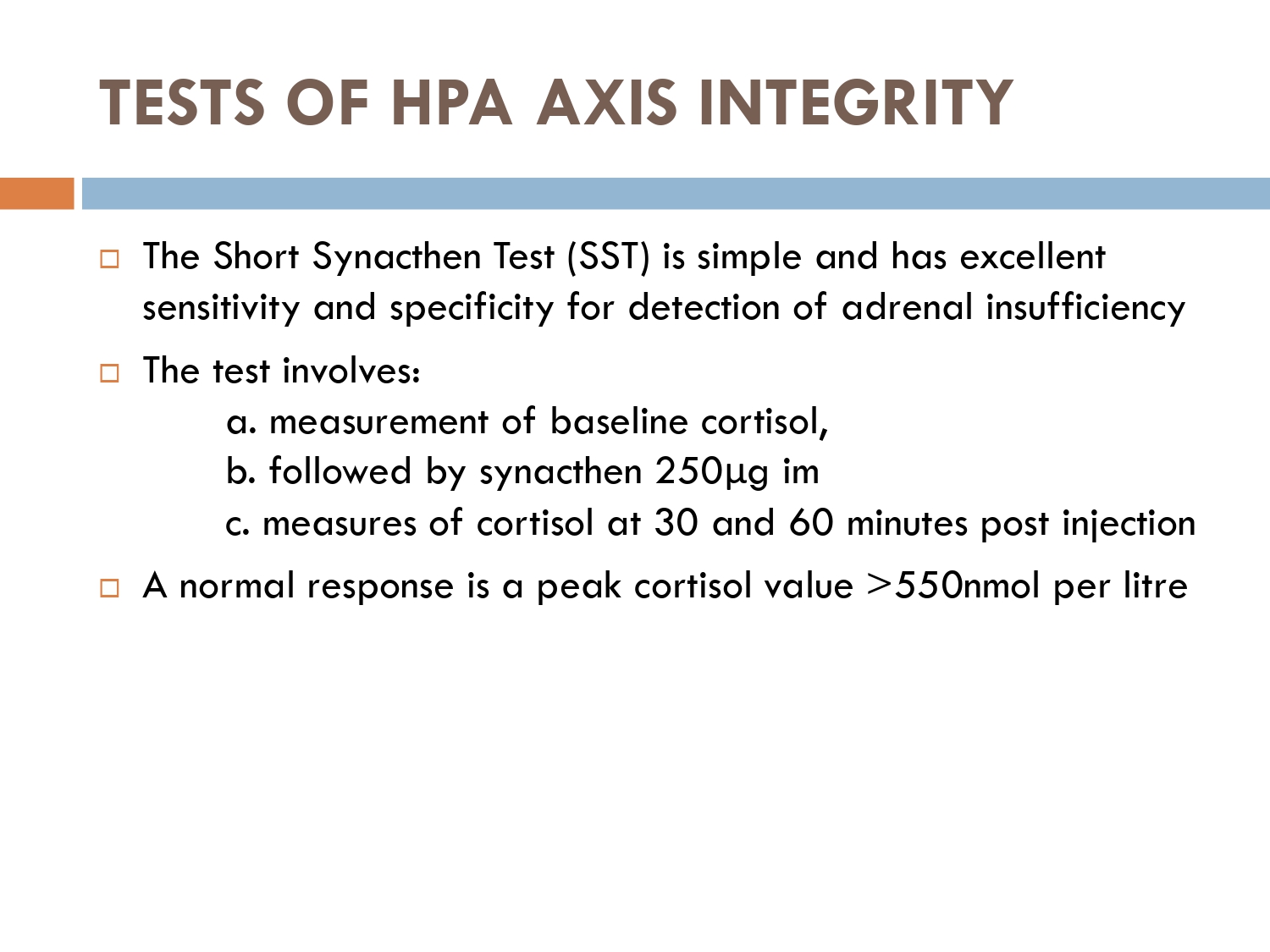 TESTS OF HPA AXIS INTEGRITY

□ The Short Synacthen Test (SST) is simple and has excellent sensitivity and specificity for detection of adrenal insufficiency

□ The test involves:

a. measurement of baseline cortisol,
b. followed by synacthen 250µg im
c. measures of cortisol at 30 and 60 minutes post injection

□ A normal response is a peak cortisol value >550nmol per litre